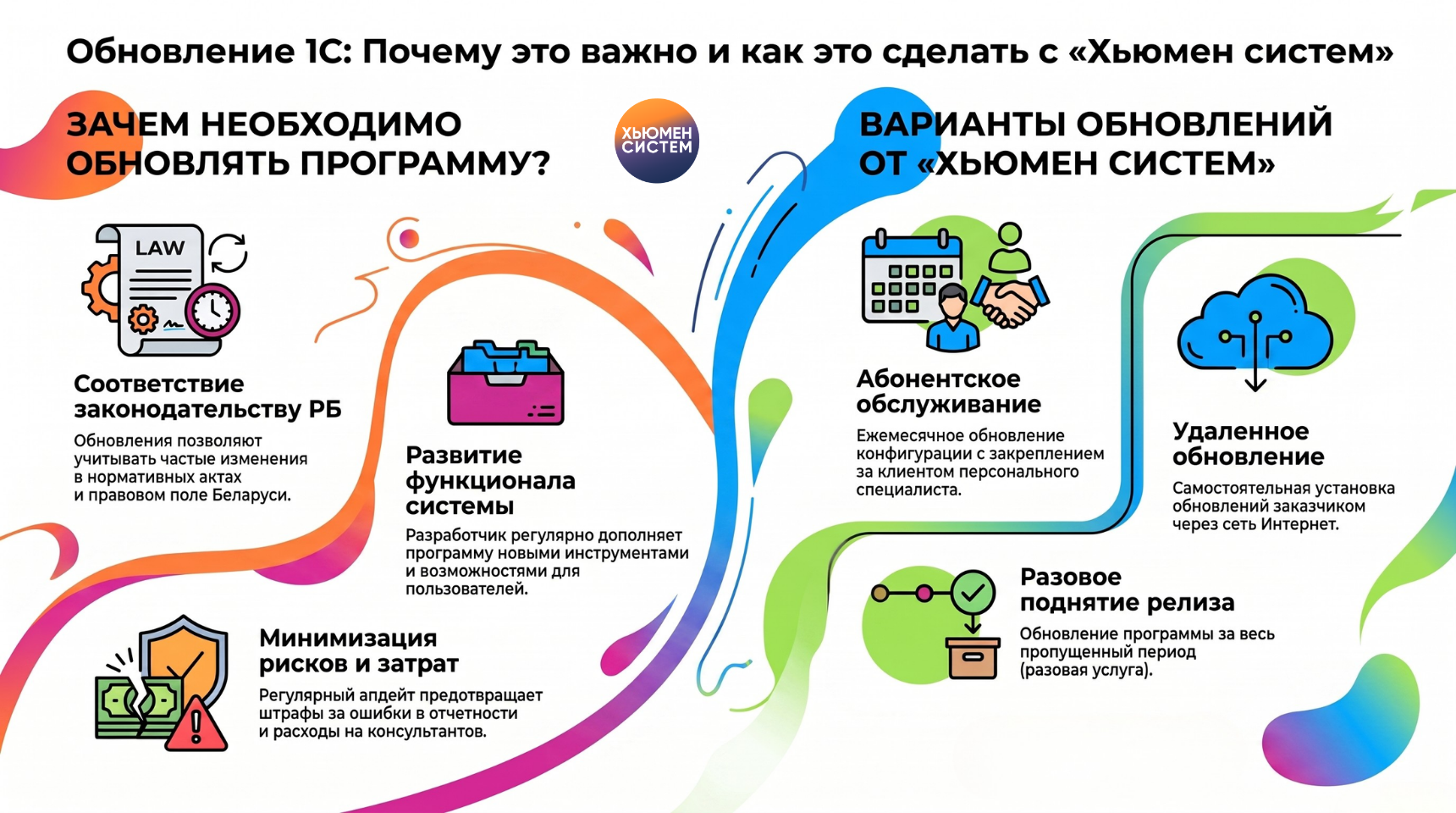 Обновление 1С: Почему это важно и как это сделать с «Хьюмен систем»

ЗАЧЕМ НЕОБХОДИМО ОБНОВЛЯТЬ ПРОГРАММУ?

ХЬЮМЕН СИСТЕМ

LAW

Соответствие законодательству РБ

Обновления позволяют учитывать частые изменения в нормативных актах и правовом поле Беларуси.

Развитие функционала системы

Разработчик регулярно дополняет программу новыми инструментами и возможностями для пользователей.

Минимизация рисков и затрат

Регулярный апдейт предотвращает штрафы за ошибки в отчетности и расходы на консультантов.

ВАРИАНТЫ ОБНОВЛЕНИЙ ОТ «ХЬЮМЕН СИСТЕМ»

Абонентское обслуживание

Ежемесячное обновление конфигурации с закреплением за клиентом персонального специалиста.

Удаленное обновление

Самостоятельная установка обновлений заказчиком через сеть Интернет.

Разовое поднятие релиза

Обновление программы за весь пропущенный период (разовая услуга).